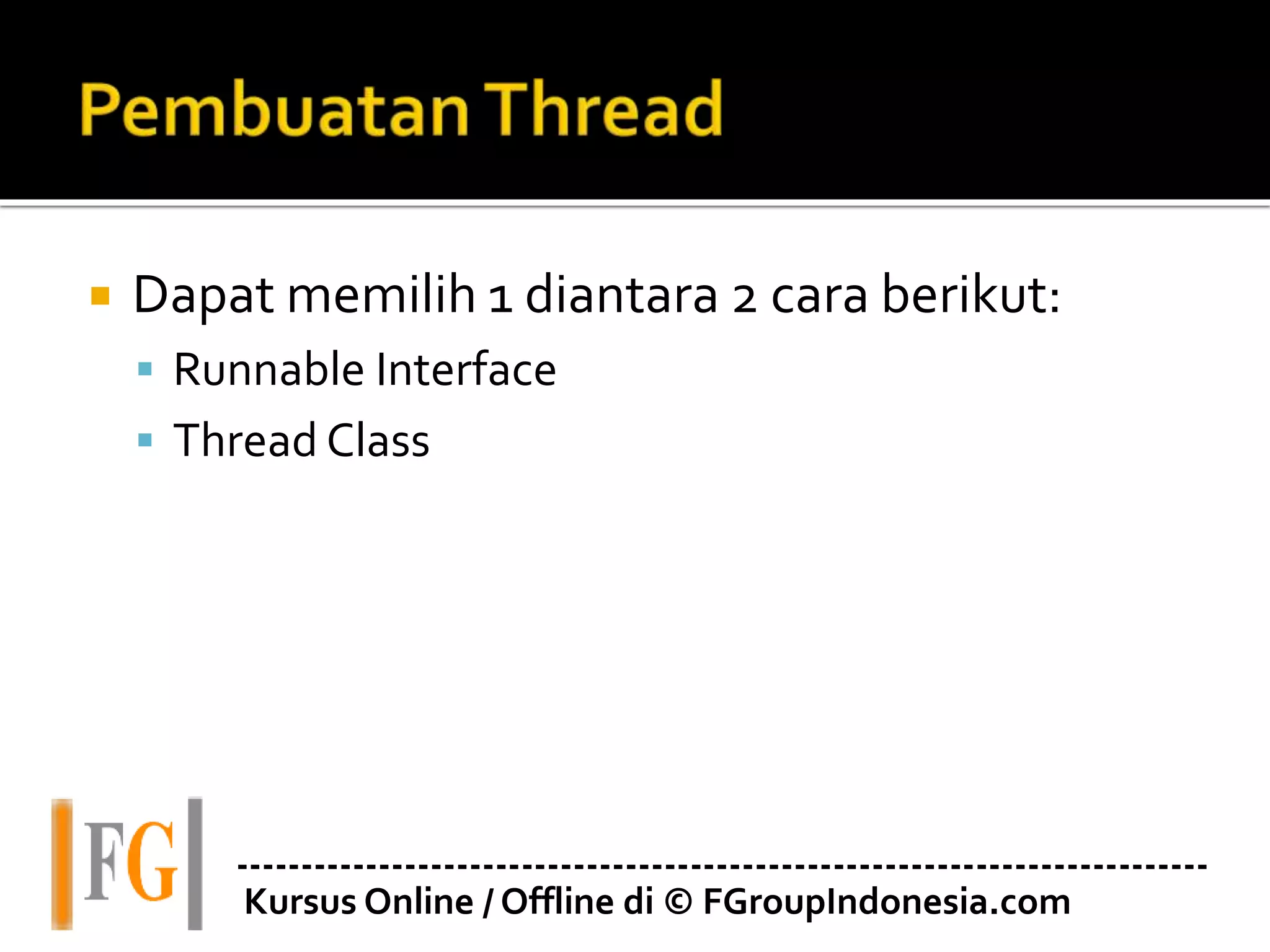 Pembuatan Thread

Dapat memilih 1 diantara 2 cara berikut:

Runnable Interface

Thread Class

FG

Kursus Online / Offline di © FGroupIndonesia.com